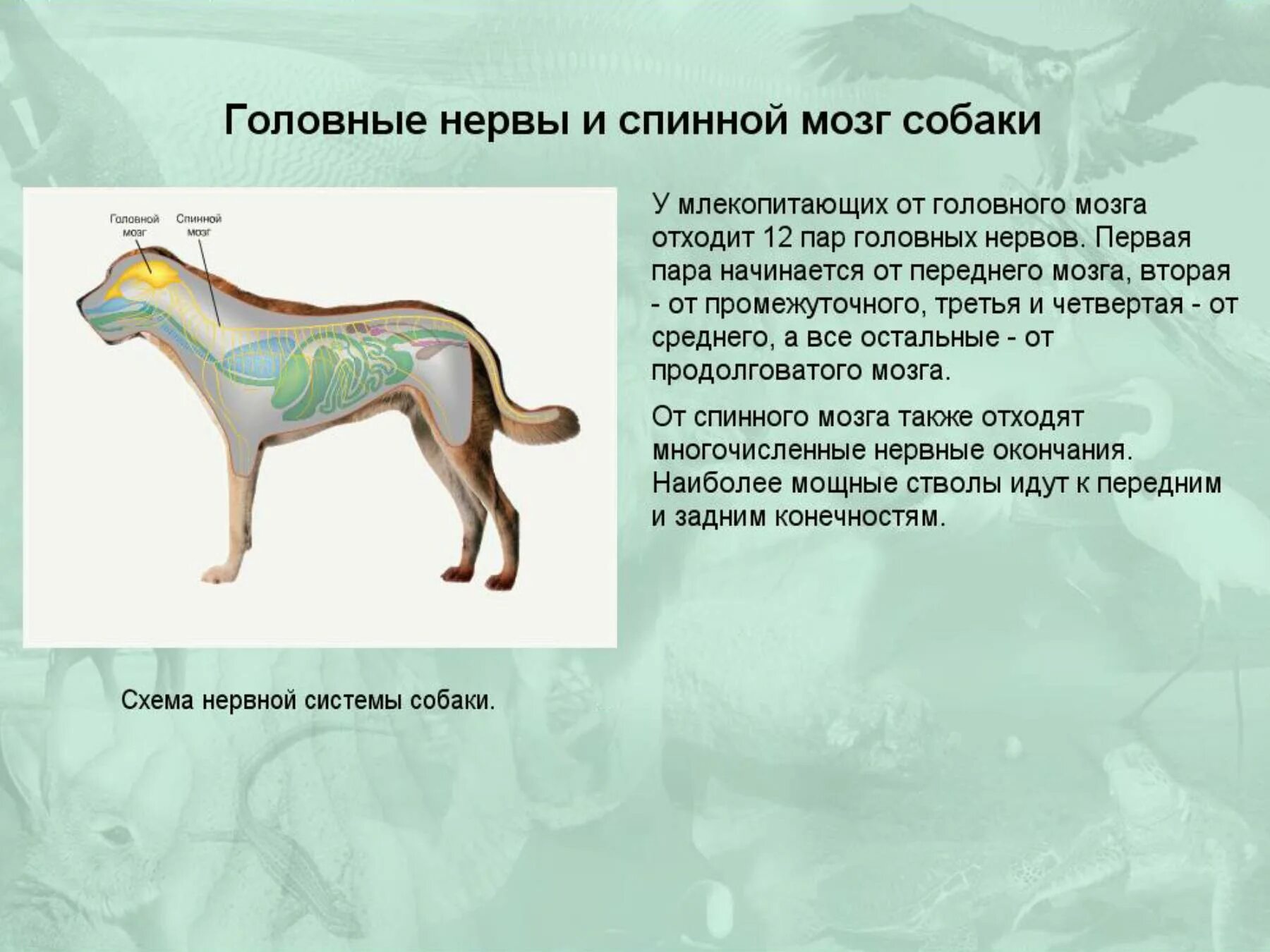 Головные нервы и спинной мозг собаки

Головной мозг

Спинной мозг

У млекопитающих от головного мозга отходит 12 пар головных нервов. Первая пара начинается от переднего мозга, вторая - от промежуточного, третья и четвертая - от среднего, а все остальные - от продолговатого мозга.

От спинного мозга также отходят многочисленные нервные окончания. Наиболее мощные стволы идут к передним и задним конечностям.

Схема нервной системы собаки.